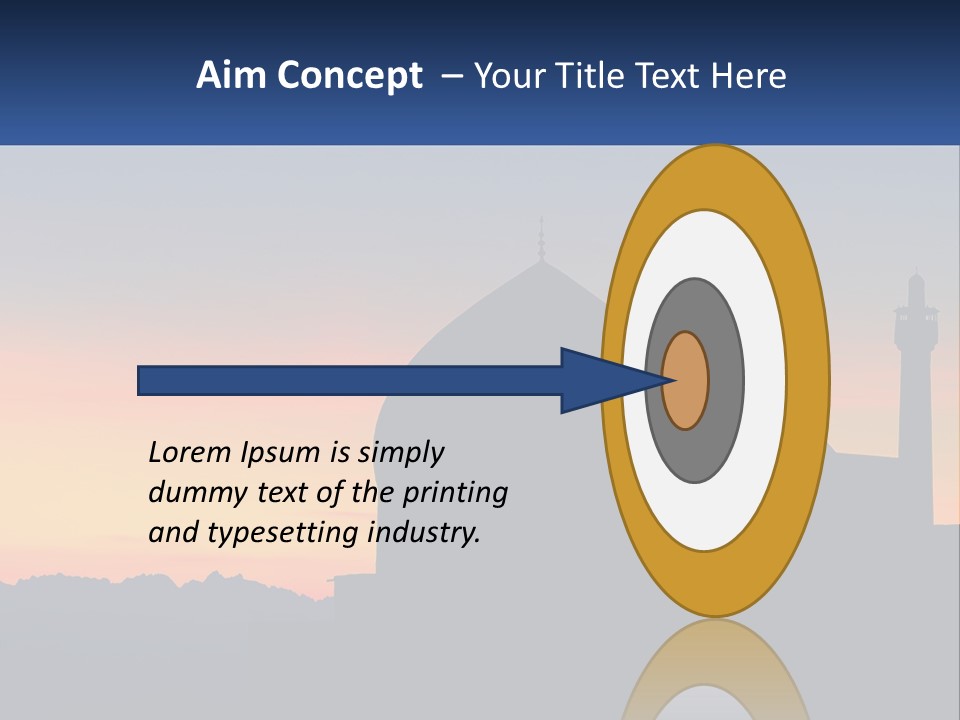 Aim Concept – Your Title Text Here

Lorem Ipsum is simply dummy text of the printing and typesetting industry.